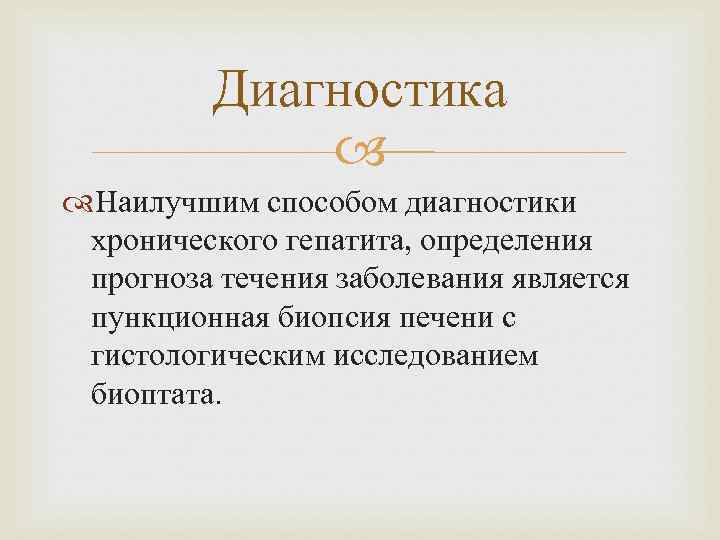 Диагностика

Наилучшим способом диагностики хронического гепатита, определения прогноза течения заболевания является пункционная биопсия печени с гистологическим исследованием биоптата.